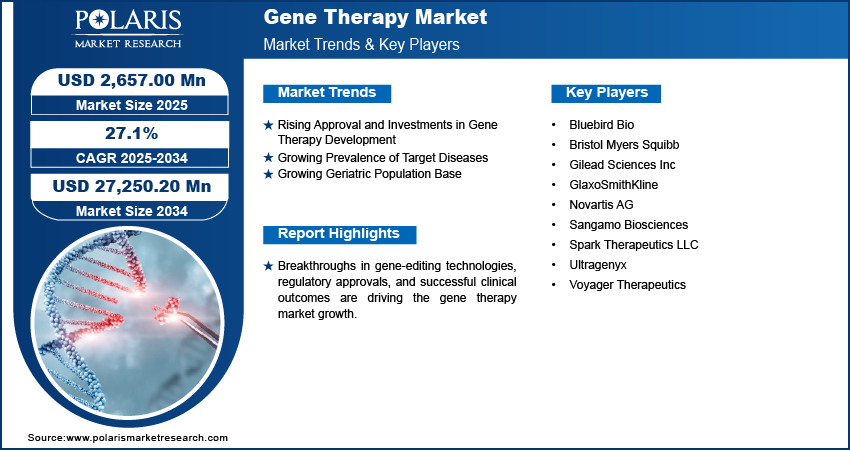 POLARIS
MARKET RESEARCH

Gene Therapy Market
Market Trends & Key Players

USD 2,657.00 Mn
Market Size 2025

27.1%
CAGR 2025-2034

USD 27,250.20 Mn
Market Size 2034

Market Trends

★ Rising Approval and Investments in Gene Therapy Development
★ Growing Prevalence of Target Diseases
★ Growing Geriatric Population Base

Report Highlights

★ Breakthroughs in gene-editing technologies, regulatory approvals, and successful clinical outcomes are driving the gene therapy market growth.

Key Players

• Bluebird Bio
• Bristol Myers Squibb
• Gilead Sciences Inc
• GlaxoSmithKline
• Novartis AG
• Sangamo Biosciences
• Spark Therapeutics LLC
• Ultragenyx
• Voyager Therapeutics

Source:www.polarismarketresearch.com